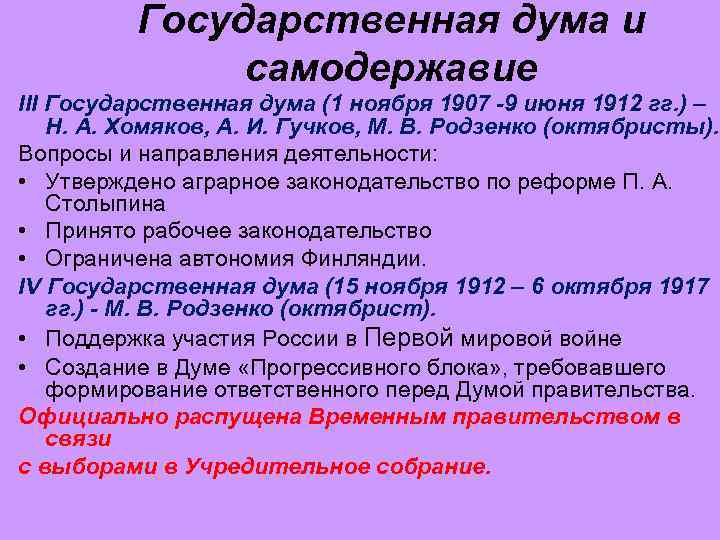 Государственная дума и самодержавие

III Государственная дума (1 ноября 1907 -9 июня 1912 гг.) – Н. А. Хомяков, А. И. Гучков, М. В. Родзенко (октябристы).

Вопросы и направления деятельности:

• Утверждено аграрное законодательство по реформе П. А. Столыпина
• Принято рабочее законодательство
• Ограничена автономия Финляндии.

IV Государственная дума (15 ноября 1912 – 6 октября 1917 гг.) - М. В. Родзенко (октябрист).

• Поддержка участия России в Первой мировой войне
• Создание в Думе «Прогрессивного блока», требовавшего формирование ответственного перед Думой правительства.

Официально распущена Временным правительством в связи

с выборами в Учредительное собрание.